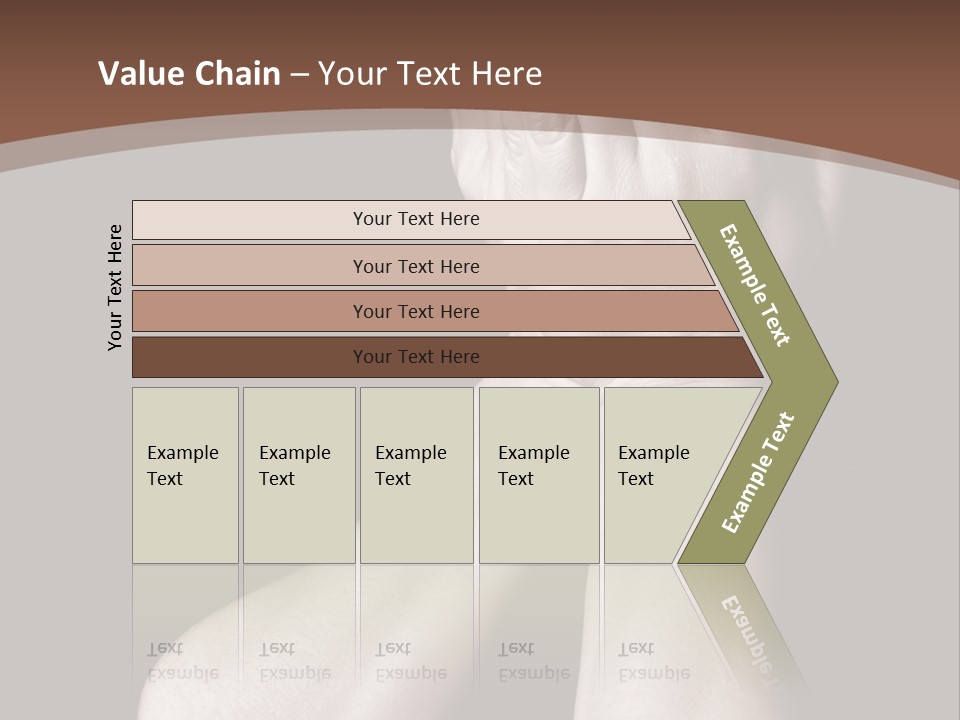 Value Chain – Your Text Here

Your Text Here

Your Text Here

Your Text Here

Your Text Here

Your Text Here

Example Text

Example Text

Example Text

Example Text

Example Text

Example Text

Example Text